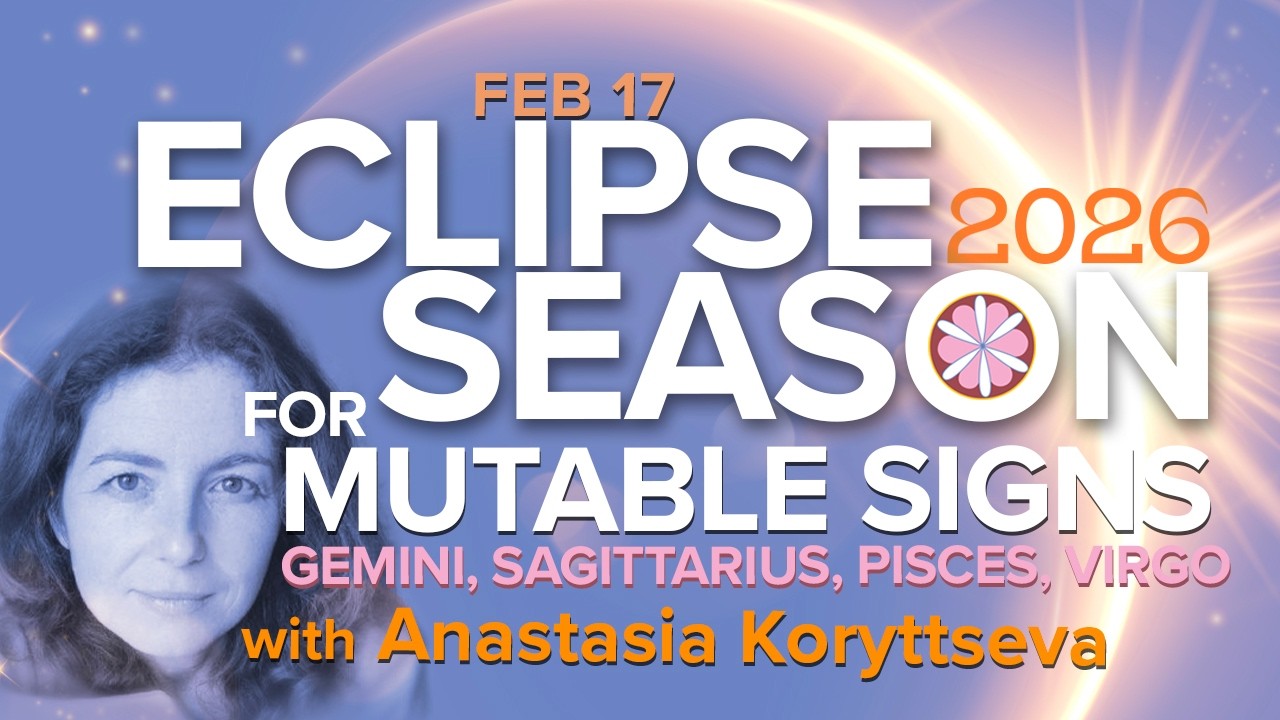 FEB 17
ECLIPSE 2026
SEASON
FOR
MUTABLE SIGNS
GEMINI, SAGITTARIUS, PISCES, VIRGO
with Anastasia Koryttseva